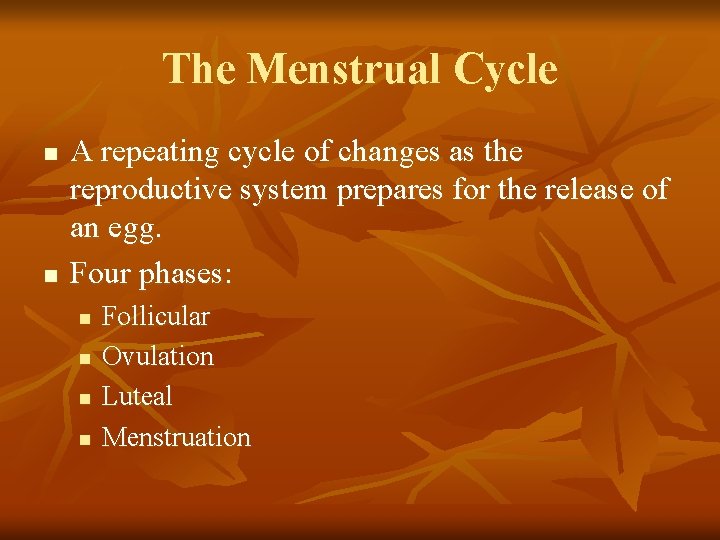 The Menstrual Cycle

- A repeating cycle of changes as the reproductive system prepares for the release of an egg.
- Four phases:
  - Follicular
  - Ovulation
  - Luteal
  - Menstruation